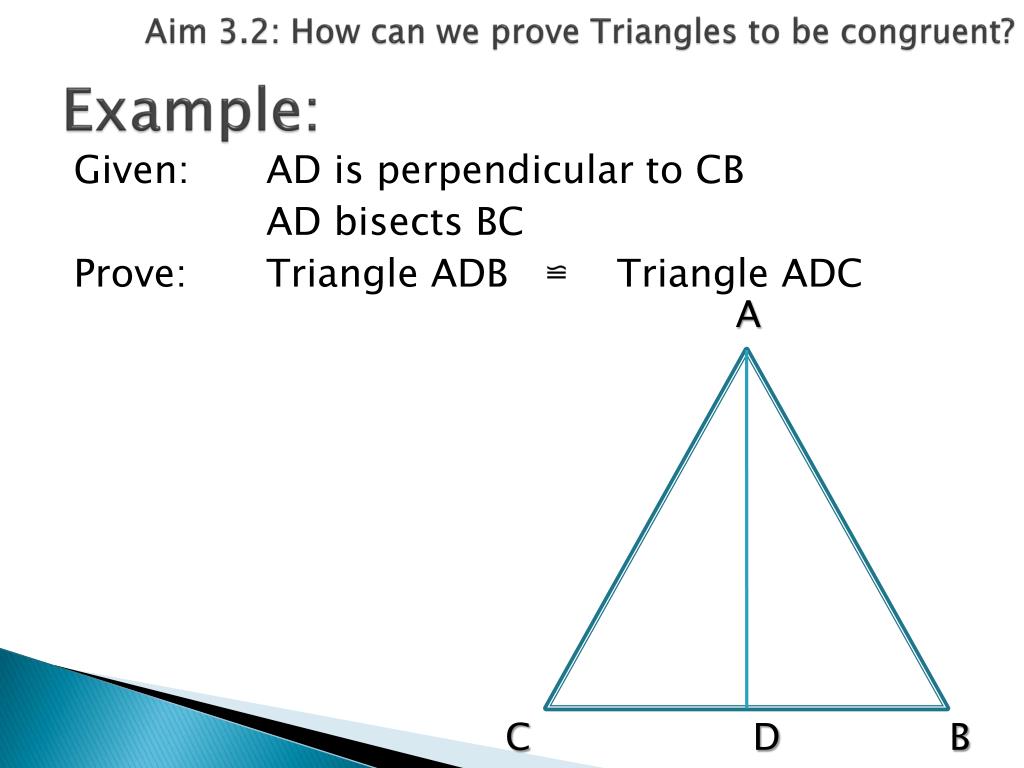 Aim 3.2: How can we prove Triangles to be congruent?

Example:

Given: AD is perpendicular to CB

AD bisects BC

Prove: Triangle ADB $\cong$ Triangle ADC

A

C D B